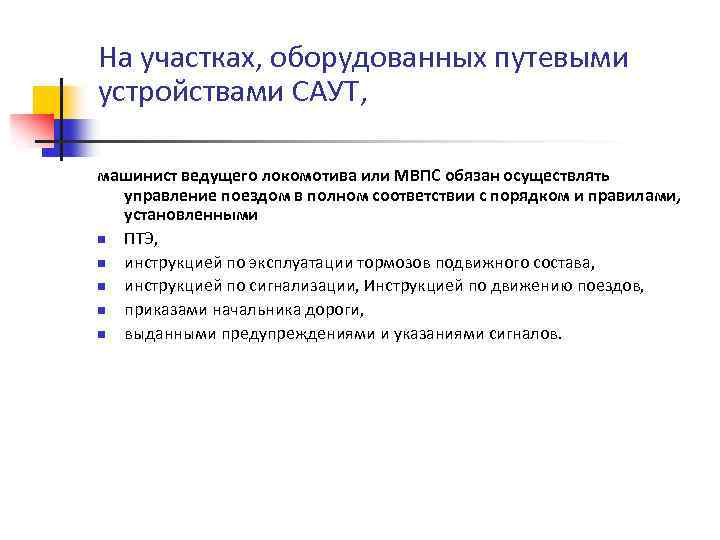 На участках, оборудованных путевыми устройствами САУТ,

машинист ведущего локомотива или МВПС обязан осуществлять управление поездом в полном соответствии с порядком и правилами, установленными

- ПТЭ,
- инструкцией по эксплуатации тормозов подвижного состава,
- инструкцией по сигнализации, Инструкцией по движению поездов,
- приказами начальника дороги,
- выданными предупреждениями и указаниями сигналов.